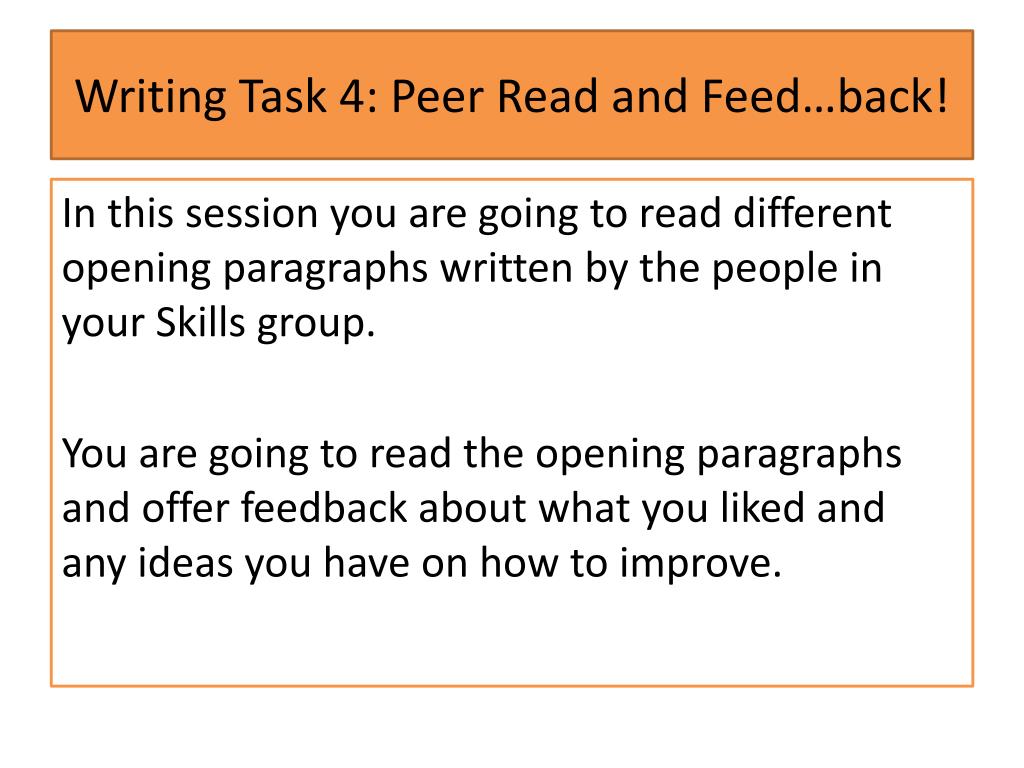 Writing Task 4: Peer Read and Feed…back!

In this session you are going to read different opening paragraphs written by the people in your Skills group.

You are going to read the opening paragraphs and offer feedback about what you liked and any ideas you have on how to improve.